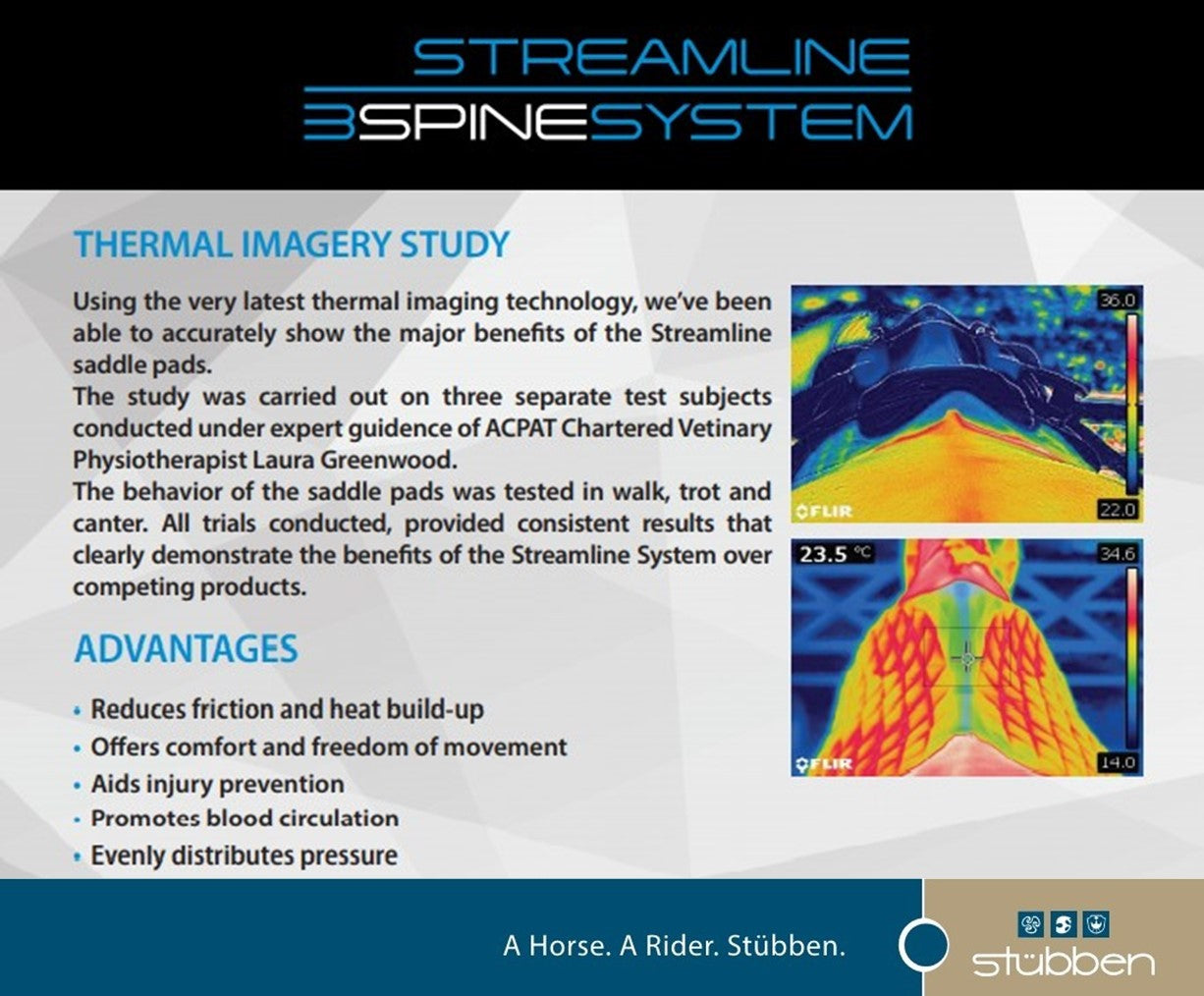 STREAMLINE
3SPINESYSTEM

THERMAL IMAGERY STUDY

Using the very latest thermal imaging technology, we've been able to accurately show the major benefits of the Streamline saddle pads.
The study was carried out on three separate test subjects conducted under expert guidence of ACPAT Chartered Vetinary Physiotherapist Laura Greenwood.
The behavior of the saddle pads was tested in walk, trot and canter. All trials conducted, provided consistent results that clearly demonstrate the benefits of the Streamline System over competing products.

36.0
FLIR
22.0

23.5 °C
34.6
FLIR
14.0

ADVANTAGES

• Reduces friction and heat build-up
• Offers comfort and freedom of movement
• Aids injury prevention
• Promotes blood circulation
• Evenly distributes pressure

A Horse. A Rider. Stübben.

stübben